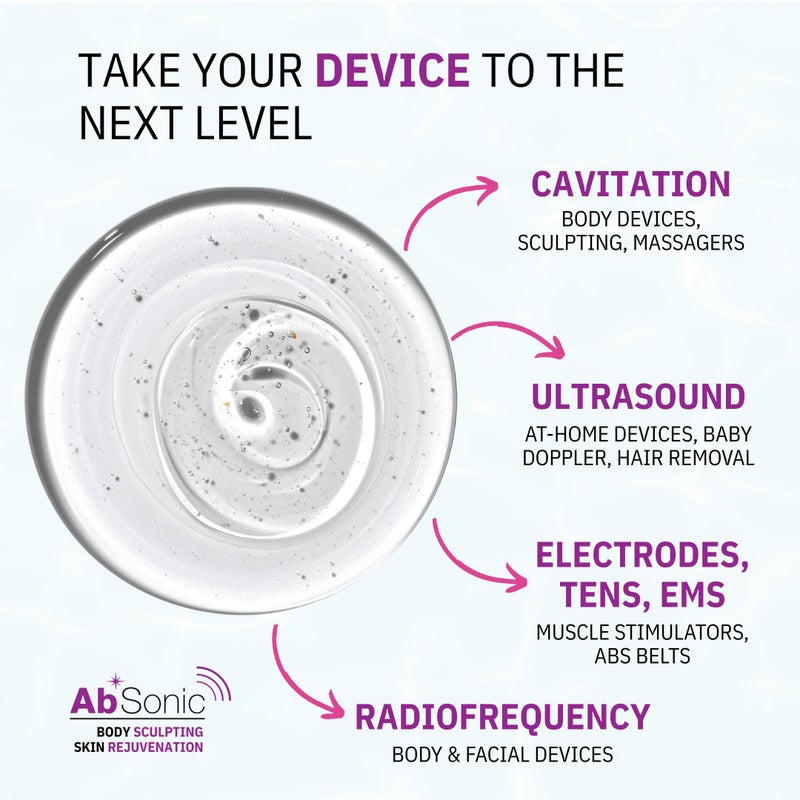 TAKE YOUR DEVICE TO THE NEXT LEVEL

CAVITATION
BODY DEVICES, SCULPTING, MASSAGERS

ULTRASOUND
AT-HOME DEVICES, BABY DOPPLER, HAIR REMOVAL

ELECTRODES, TENS, EMS
MUSCLE STIMULATORS, ABS BELTS

RADIOFREQUENCY
BODY & FACIAL DEVICES

AbSonic
BODY SCULPTING
SKIN REJUVENATION